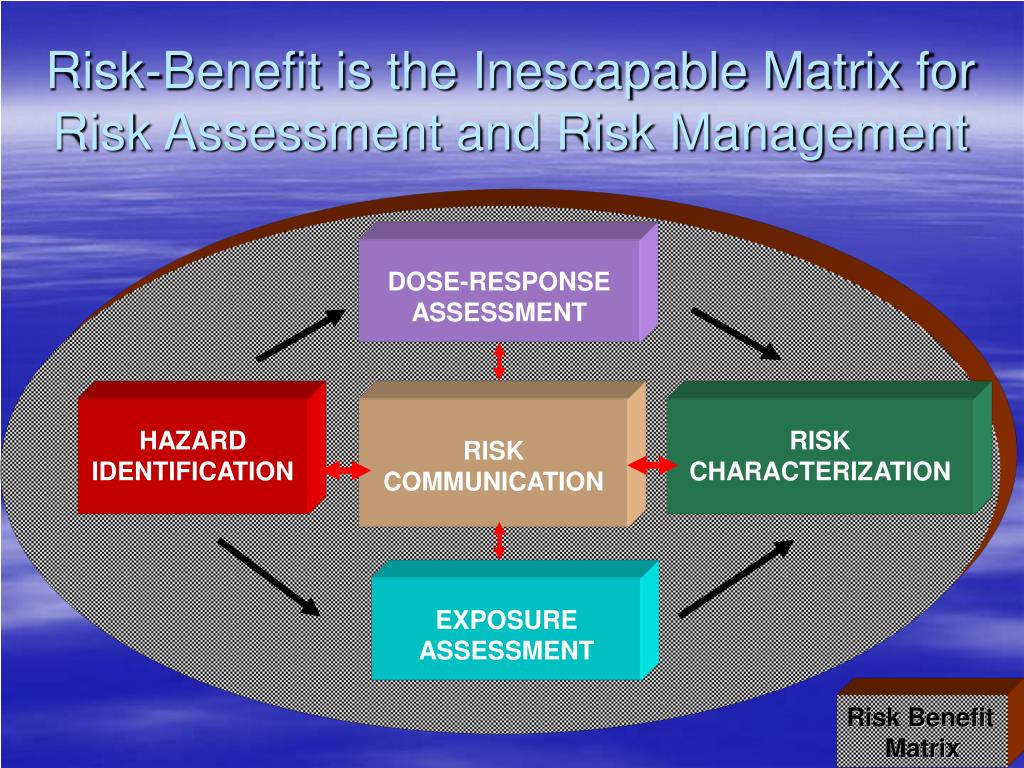 Risk-Benefit is the Inescapable Matrix for Risk Assessment and Risk Management

DOSE-RESPONSE ASSESSMENT

HAZARD IDENTIFICATION

RISK COMMUNICATION

RISK CHARACTERIZATION

EXPOSURE ASSESSMENT

Risk Benefit Matrix